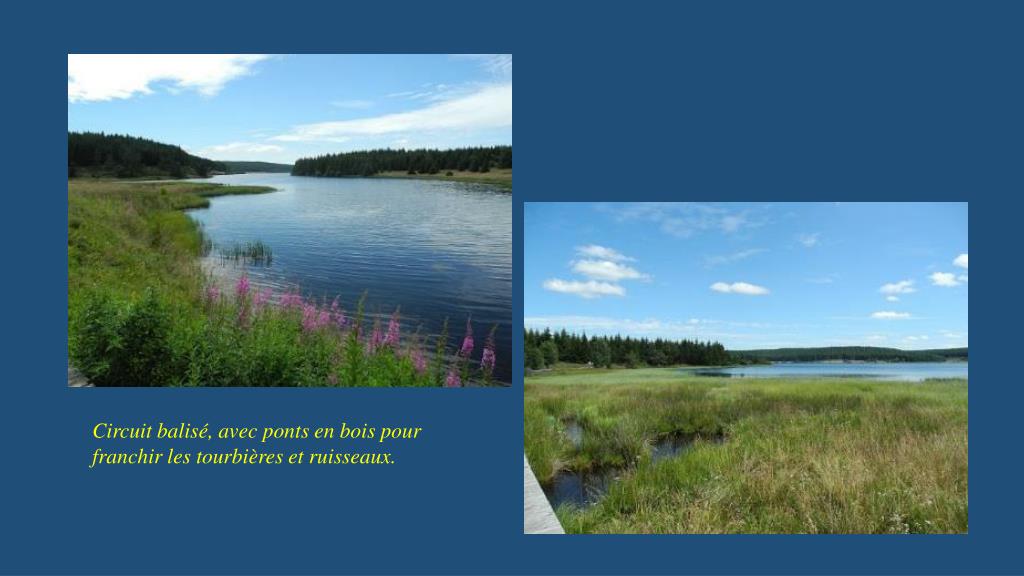 Circuit balisé, avec ponts en bois pour franchir les tourbières et ruisseaux.